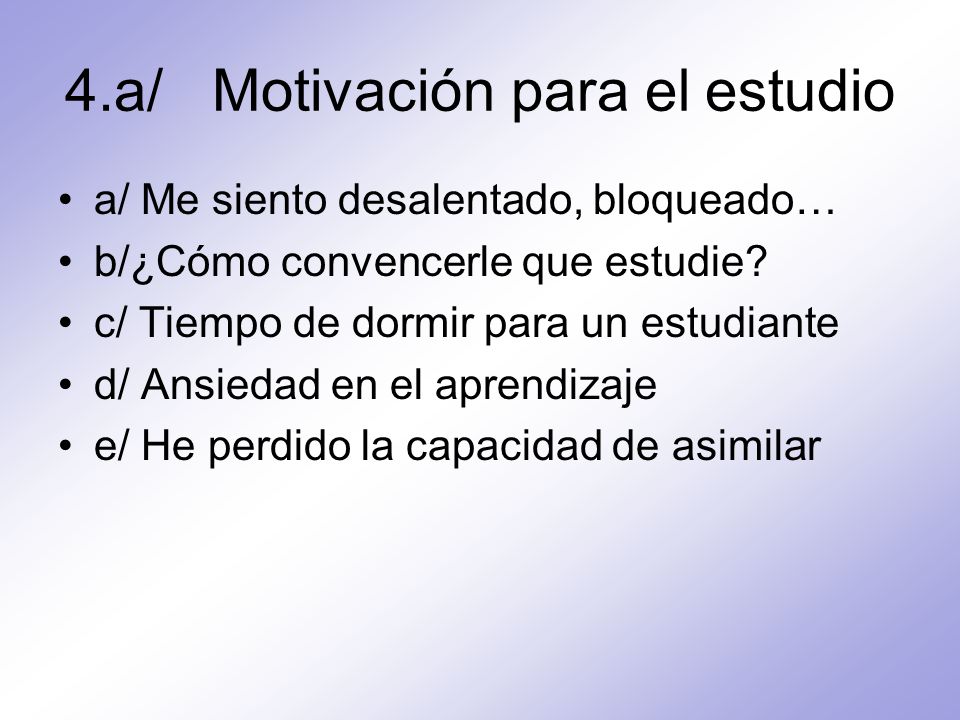 4.a/ Motivación para el estudio

• a/ Me siento desalentado, bloqueado…
• b/¿Cómo convencerle que estudie?
• c/ Tiempo de dormir para un estudiante
• d/ Ansiedad en el aprendizaje
• e/ He perdido la capacidad de asimilar